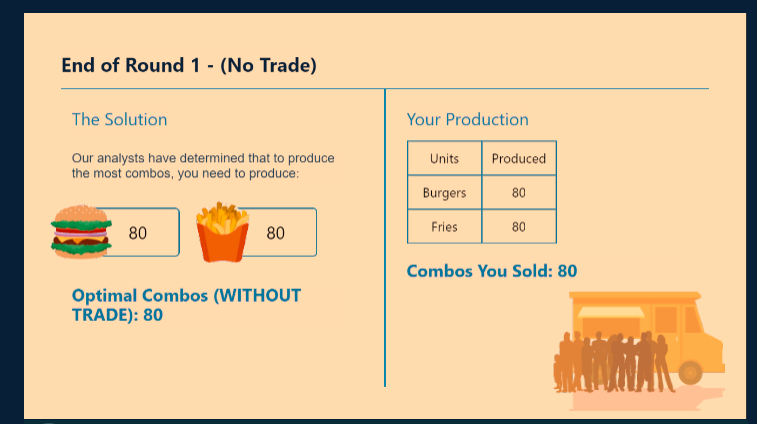 End of Round 1 - (No Trade)

The Solution

Our analysts have determined that to produce the most combos, you need to produce:

80

80

Optimal Combos (WITHOUT TRADE): 80

Your Production

| Units | Produced |
|---|---|
| Burgers | 80 |
| Fries | 80 |

Combos You Sold: 80